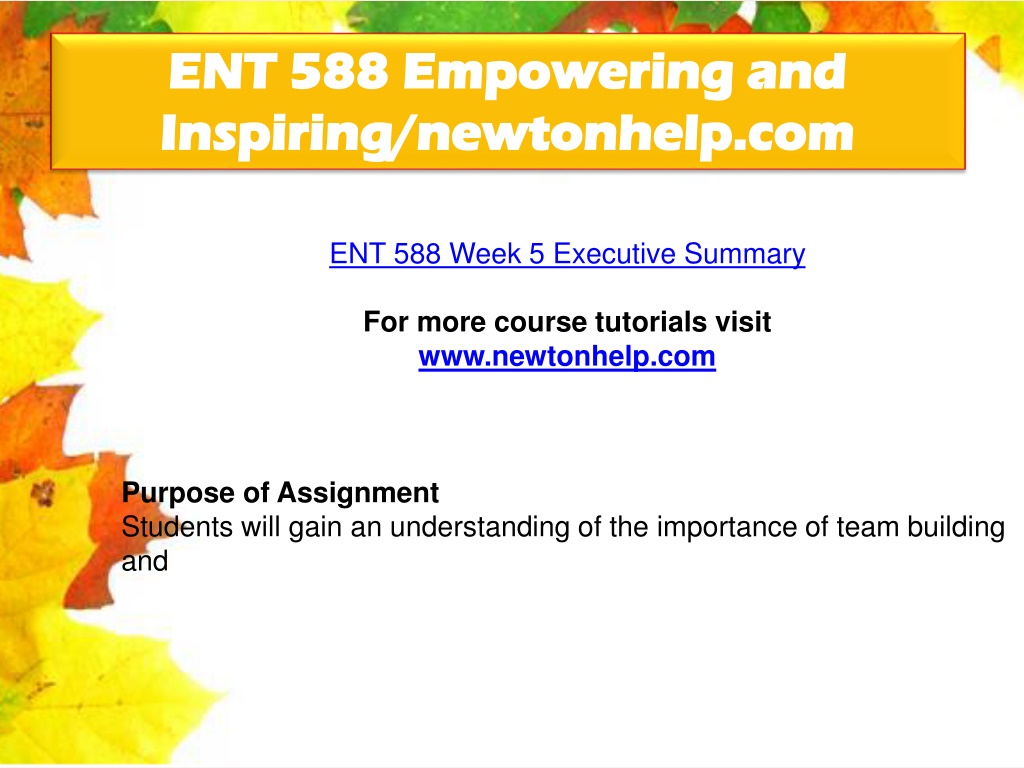 ENT 588 Empowering and Inspiring/newtonhelp.com

ENT 588 Week 5 Executive Summary

For more course tutorials visit
www.newtonhelp.com

Purpose of Assignment
Students will gain an understanding of the importance of team building and